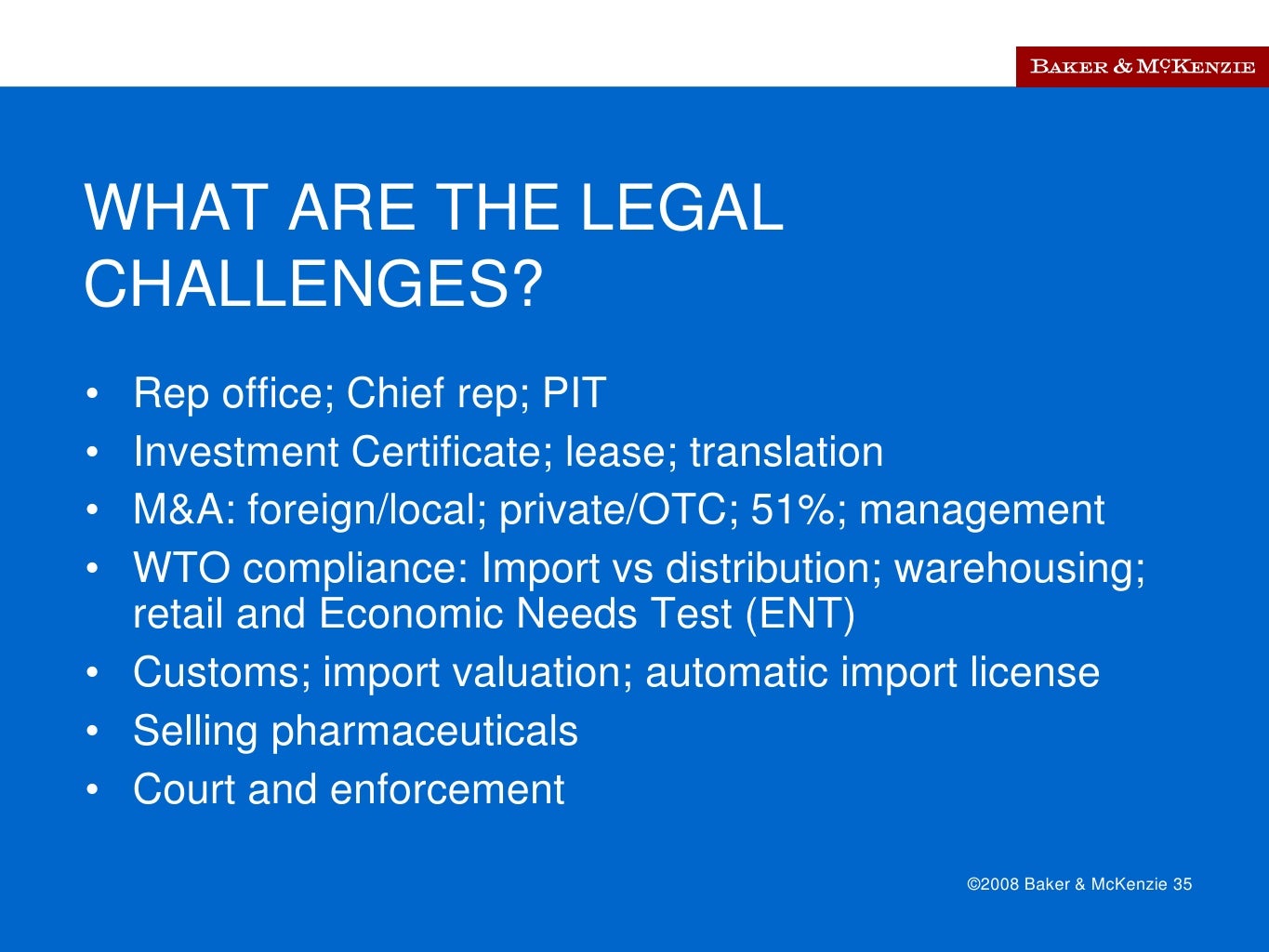 BAKER & MCKENZIE

WHAT ARE THE LEGAL CHALLENGES?

• Rep office; Chief rep; PIT
• Investment Certificate; lease; translation
• M&A: foreign/local; private/OTC; 51%; management
• WTO compliance: Import vs distribution; warehousing; retail and Economic Needs Test (ENT)
• Customs; import valuation; automatic import license
• Selling pharmaceuticals
• Court and enforcement

©2008 Baker & McKenzie 35